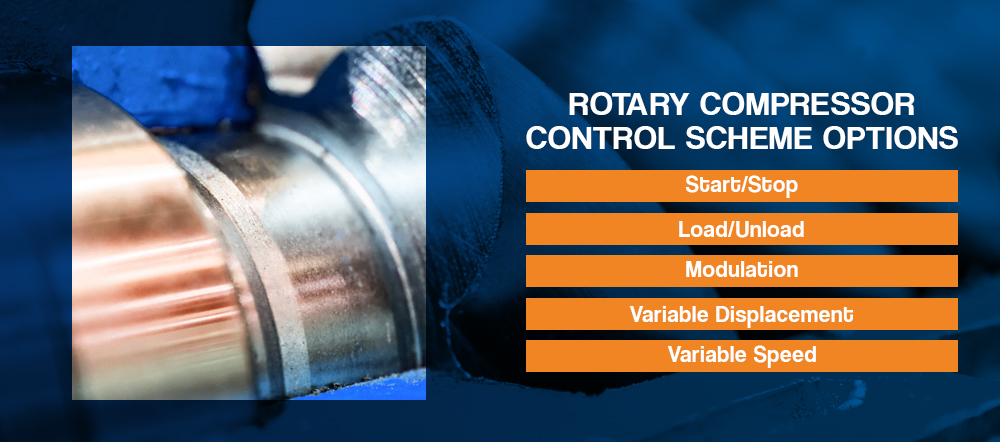 ROTARY COMPRESSOR CONTROL SCHEME OPTIONS

Start/Stop

Load/Unload

Modulation

Variable Displacement

Variable Speed